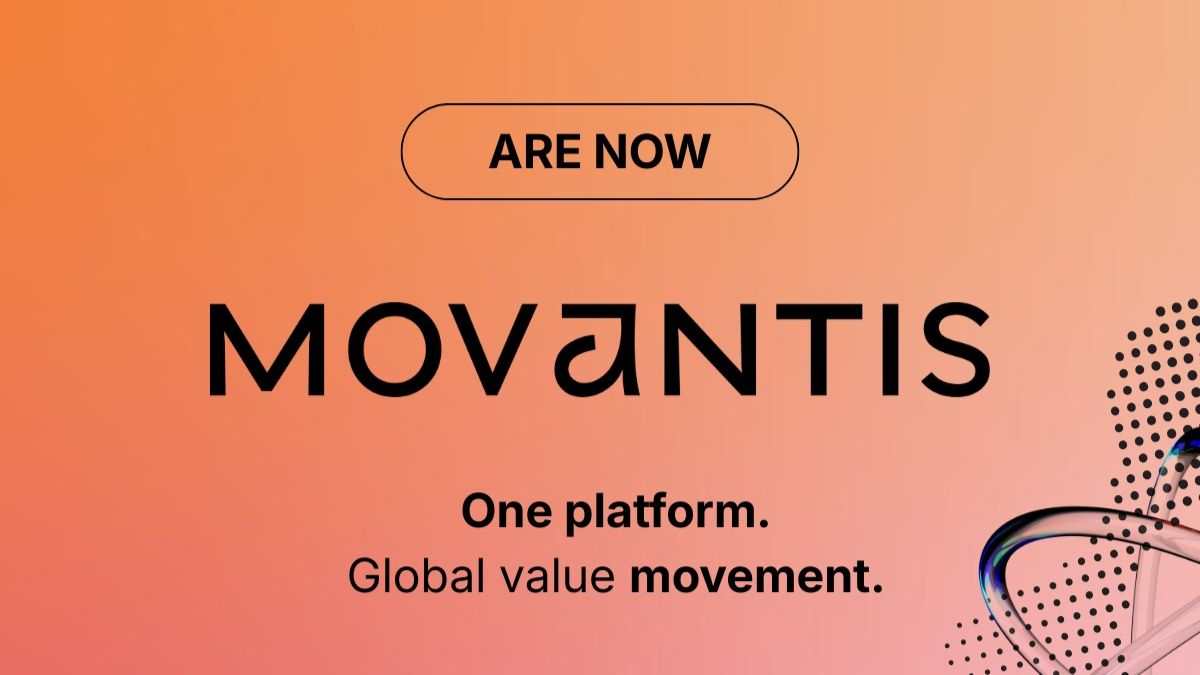 ARE NOW

MOVANTIS

One platform.
Global value movement.